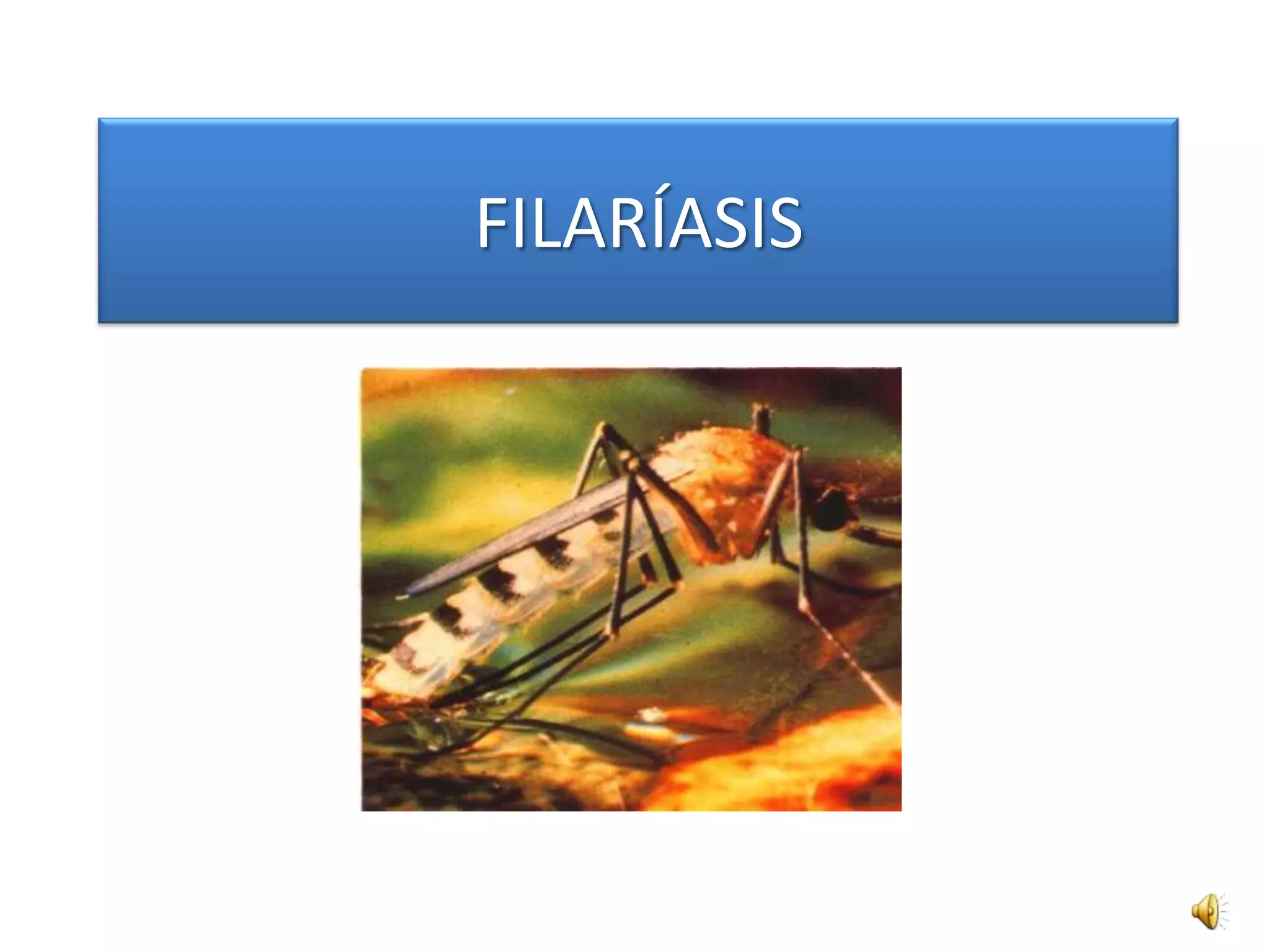 FILARÍASIS